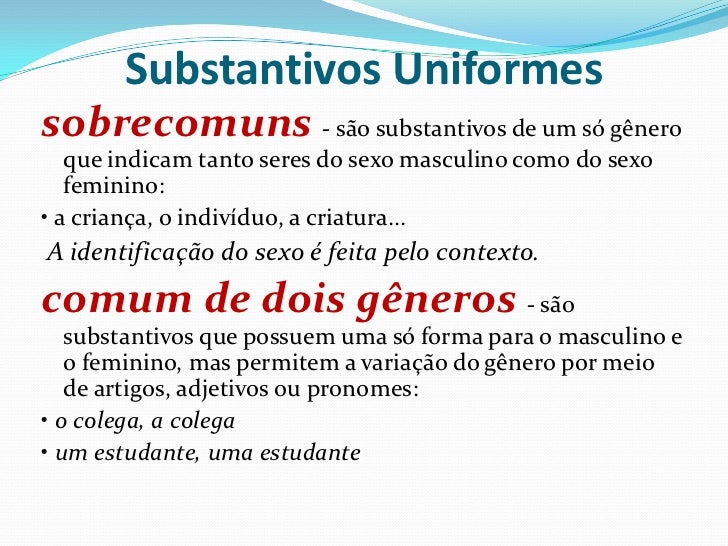 Substantivos Uniformes

sobrecomuns - são substantivos de um só gênero que indicam tanto seres do sexo masculino como do sexo feminino:

• a criança, o indivíduo, a criatura...

A identificação do sexo é feita pelo contexto.

comum de dois gêneros - são substantivos que possuem uma só forma para o masculino e o feminino, mas permitem a variação do gênero por meio de artigos, adjetivos ou pronomes:

• o colega, a colega

• um estudante, uma estudante